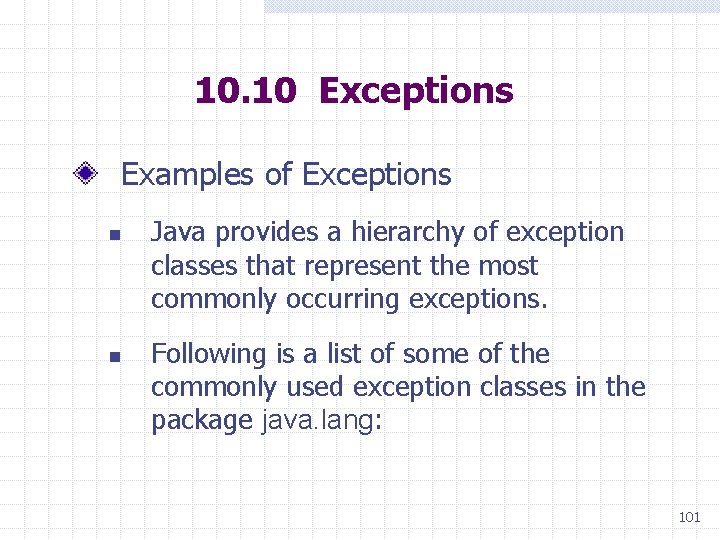 10.10 Exceptions

Examples of Exceptions

Java provides a hierarchy of exception classes that represent the most commonly occurring exceptions.

Following is a list of some of the commonly used exception classes in the package java.lang:

101